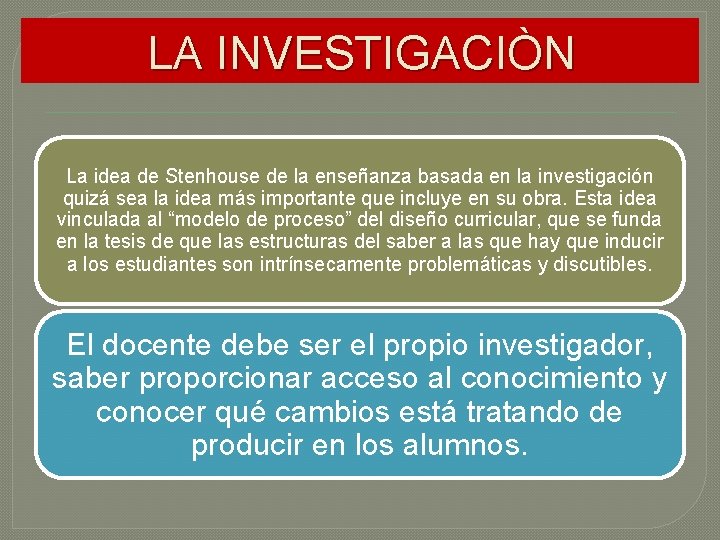 LA INVESTIGACIÒN

La idea de Stenhouse de la enseñanza basada en la investigación quizá sea la idea más importante que incluye en su obra. Esta idea vinculada al “modelo de proceso” del diseño curricular, que se funda en la tesis de que las estructuras del saber a las que hay que inducir a los estudiantes son intrínsecamente problemáticas y discutibles.

El docente debe ser el propio investigador, saber proporcionar acceso al conocimiento y conocer qué cambios está tratando de producir en los alumnos.